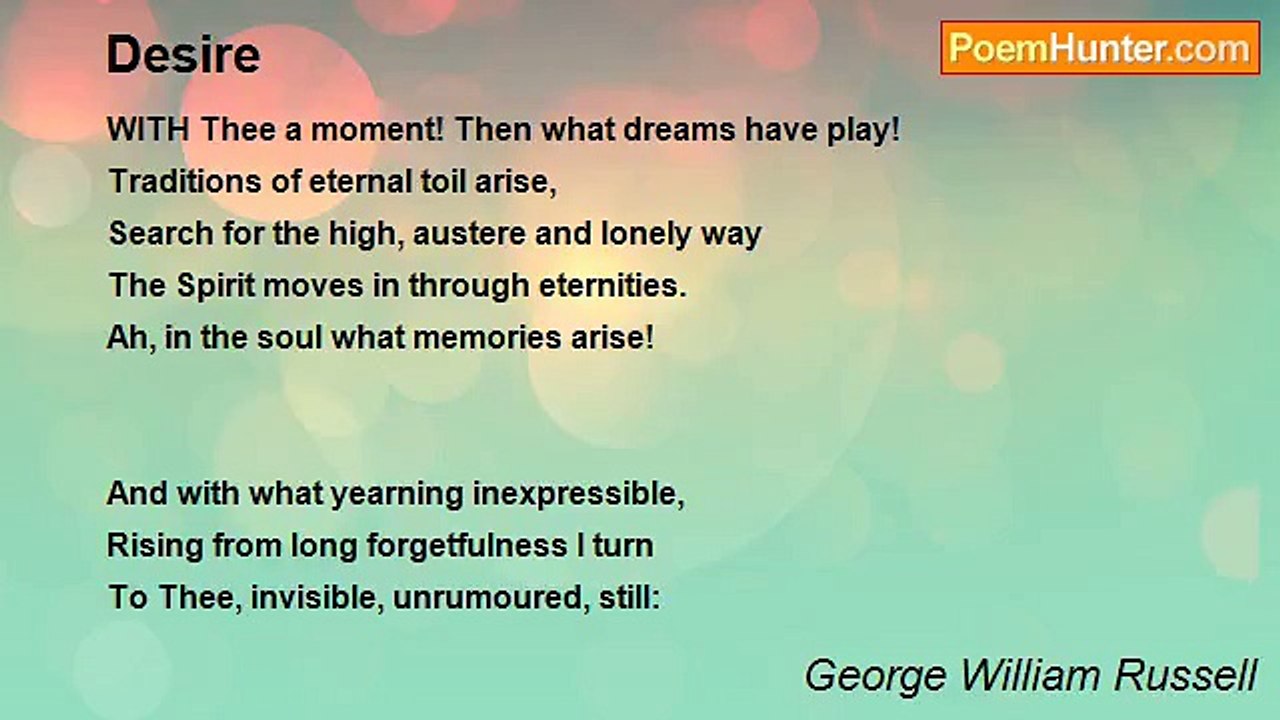 Desire

PoemHunter.com

WITH Thee a moment! Then what dreams have play!
Traditions of eternal toil arise,
Search for the high, austere and lonely way
The Spirit moves in through eternities.
Ah, in the soul what memories arise!

And with what yearning inexpressible,
Rising from long forgetfulness I turn
To Thee, invisible, unrumoured, still:

George William Russell